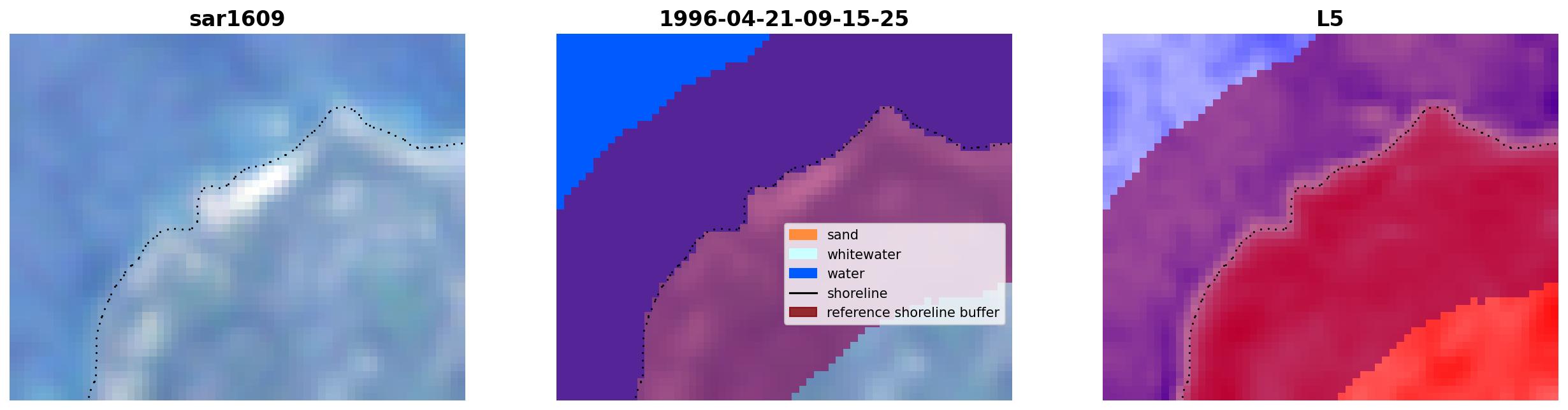 sar1609

1996-04-21-09-15-25

sand
whitewater
water
shoreline
reference shoreline buffer

L5